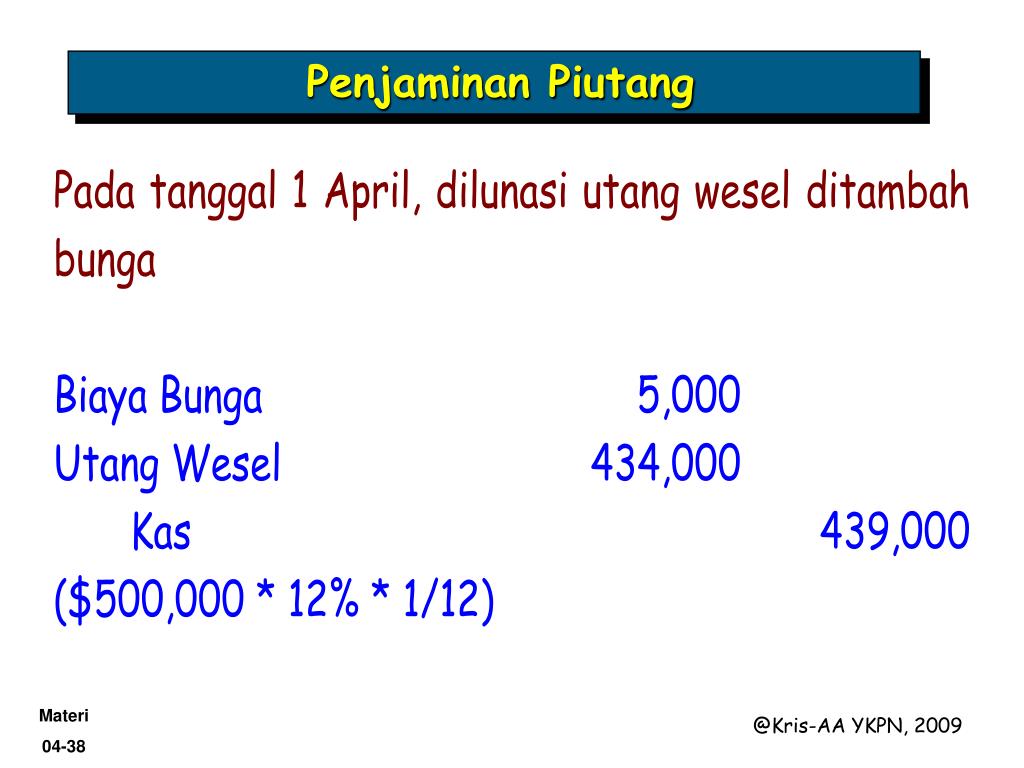 Penjaminan Piutang

Pada tanggal 1 April, dilunasi utang wesel ditambah bunga

| | | |
|---|---|---|
| Biaya Bunga | 5,000 | |
| Utang Wesel | 434,000 | |
| Kas | | 439,000 |

($500,000 * 12% * 1/12)

Materi
04-38

@Kris-AA YKPN, 2009